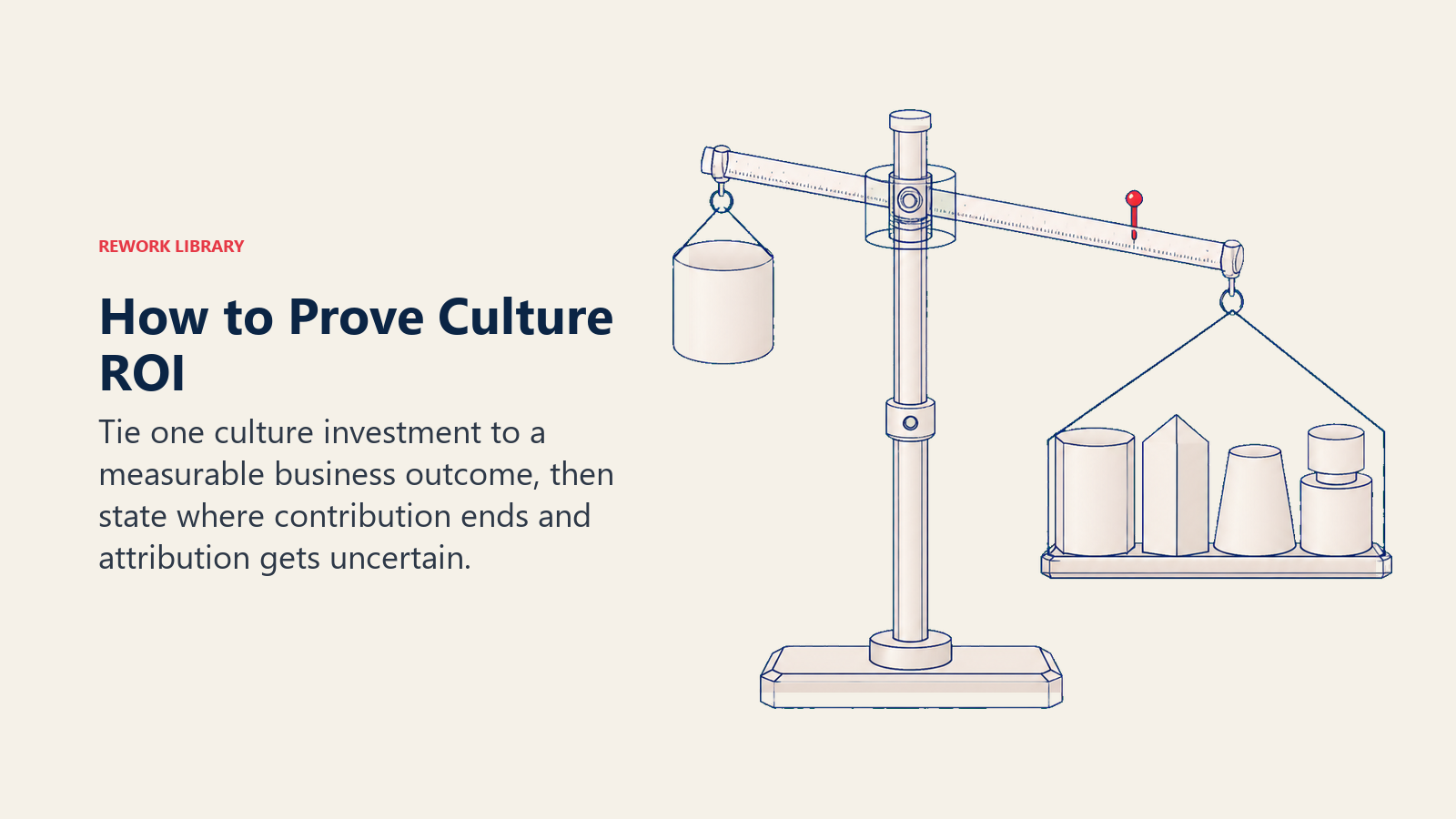 REWORK LIBRARY

How to Prove Culture ROI

Tie one culture investment to a measurable business outcome, then state where contribution ends and attribution gets uncertain.